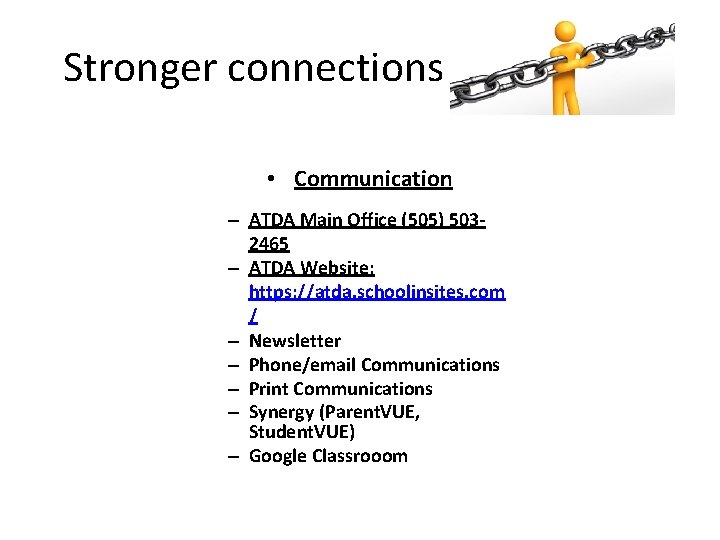 Stronger connections

• Communication

– ATDA Main Office (505) 503-2465
– ATDA Website: https://atda.schoolinsites.com/
– Newsletter
– Phone/email Communications
– Print Communications
– Synergy (ParentVUE, StudentVUE)
– Google Classrooom